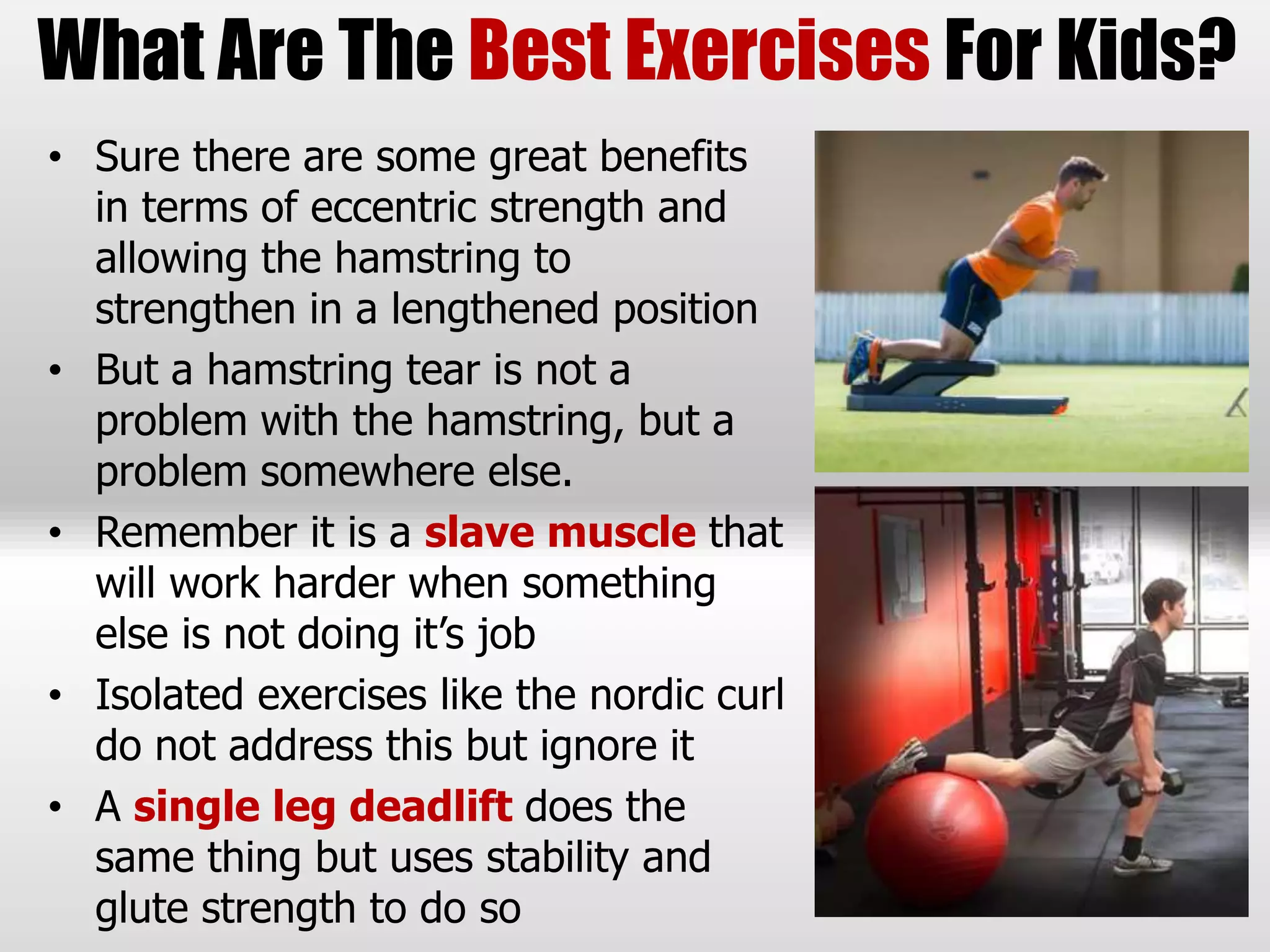 What Are The Best Exercises For Kids?

• Sure there are some great benefits in terms of eccentric strength and allowing the hamstring to strengthen in a lengthened position

• But a hamstring tear is not a problem with the hamstring, but a problem somewhere else.

• Remember it is a slave muscle that will work harder when something else is not doing it's job

• Isolated exercises like the nordic curl do not address this but ignore it

• A single leg deadlift does the same thing but uses stability and glute strength to do so